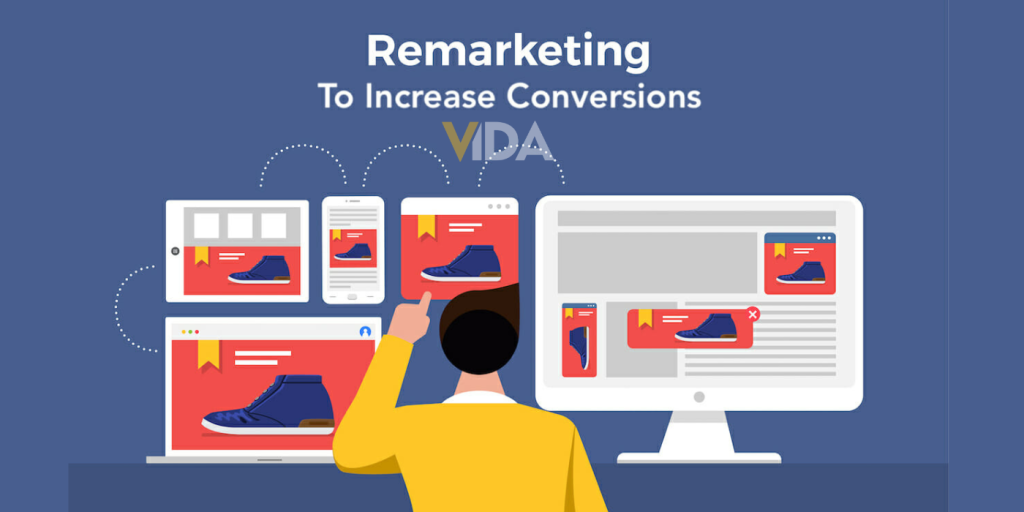 Remarketing
To Increase Conversions
VIDA